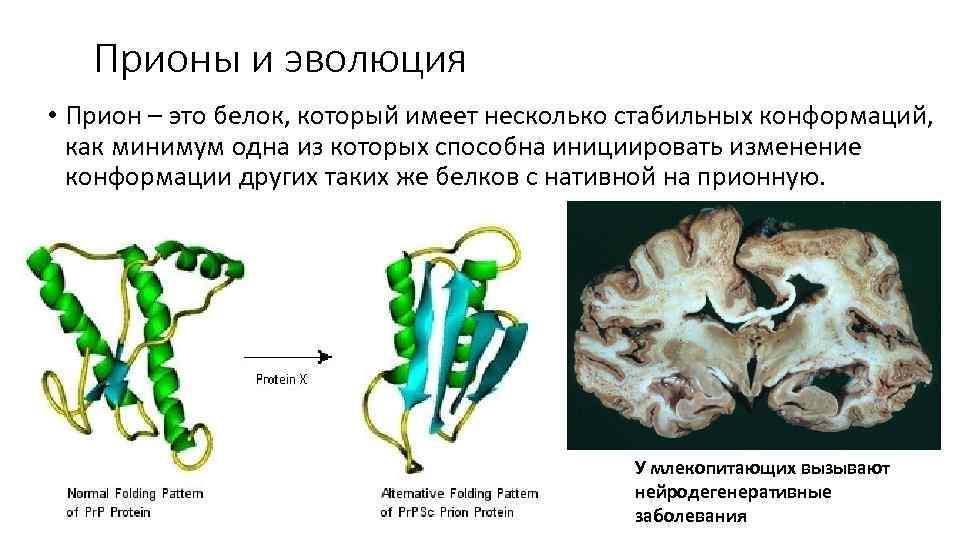 Прионы и эволюция

• Прион – это белок, который имеет несколько стабильных конформаций, как минимум одна из которых способна инициировать изменение конформации других таких же белков с нативной на прионную.

Protein X

Normal Folding Pattern of PrP Protein

Alternative Folding Pattern of PrPSc Prion Protein

У млекопитающих вызывают нейродегенеративные заболевания